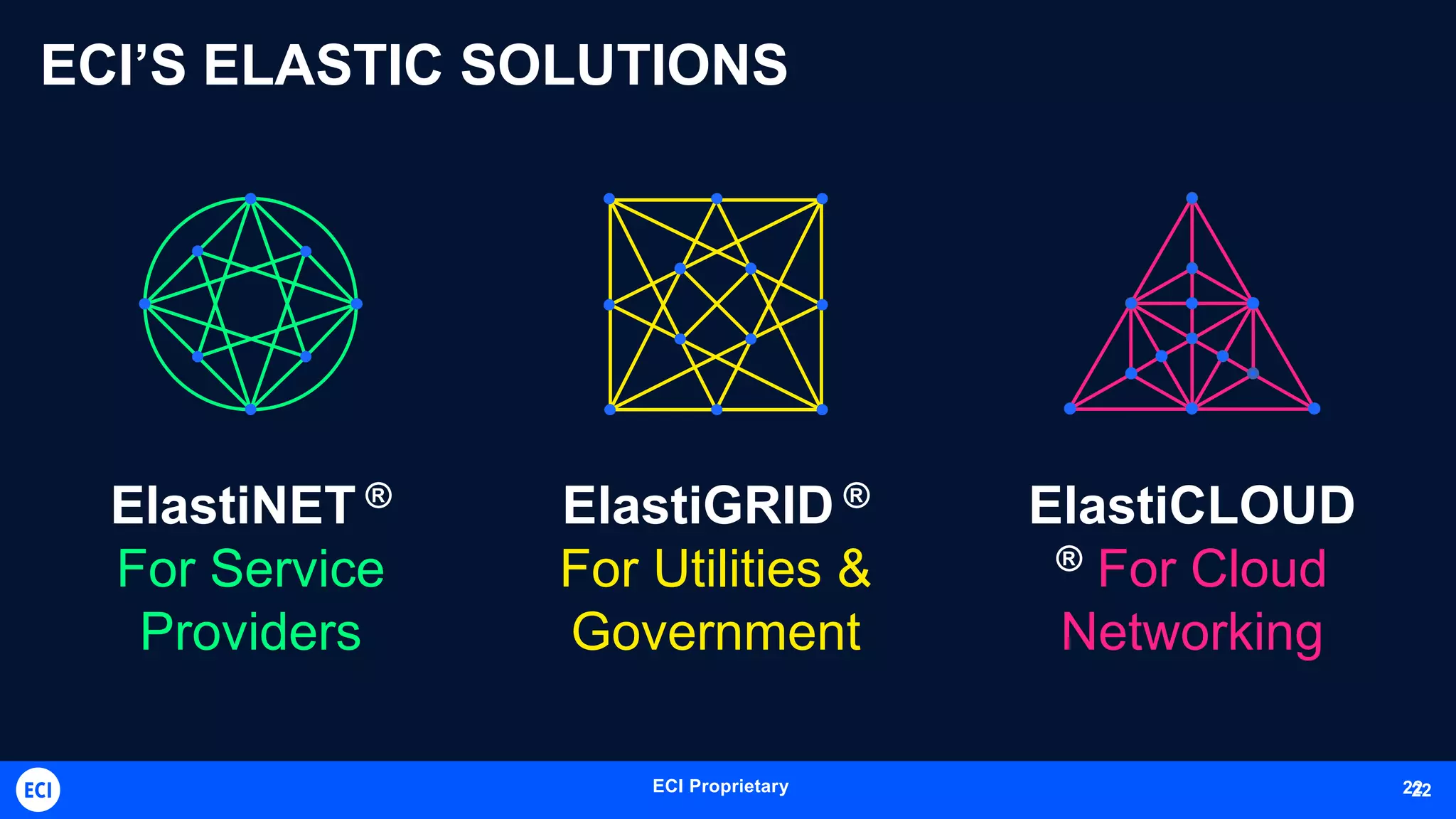 ECI'S ELASTIC SOLUTIONS

ElastiNET ® For Service Providers

ElastiGRID ® For Utilities & Government

ElastiCLOUD ® For Cloud Networking

ECI

ECI Proprietary

22